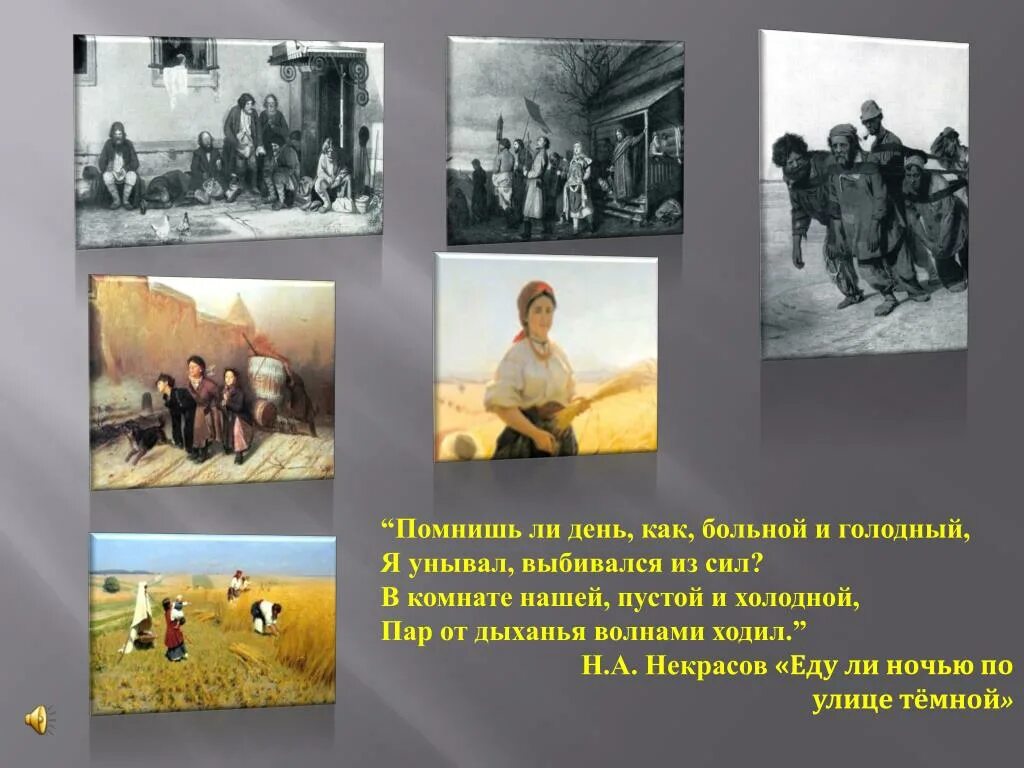 “Помнишь ли день, как, больной и голодный,
Я унывал, выбивался из сил?
В комнате нашей, пустой и холодной,
Пар от дыханья волнами ходил.”

Н.А. Некрасов «Еду ли ночью по улице тёмной»